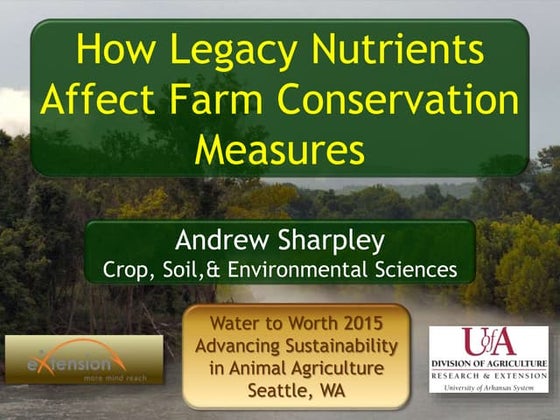 How Legacy Nutrients Affect Farm Conservation Measures

Andrew Sharpley
Crop, Soil,& Environmental Sciences

eXtension
more mind reach

Water to Worth 2015
Advancing Sustainability in Animal Agriculture
Seattle, WA

UofA
DIVISION OF AGRICULTURE
RESEARCH & EXTENSION
University of Arkansas System